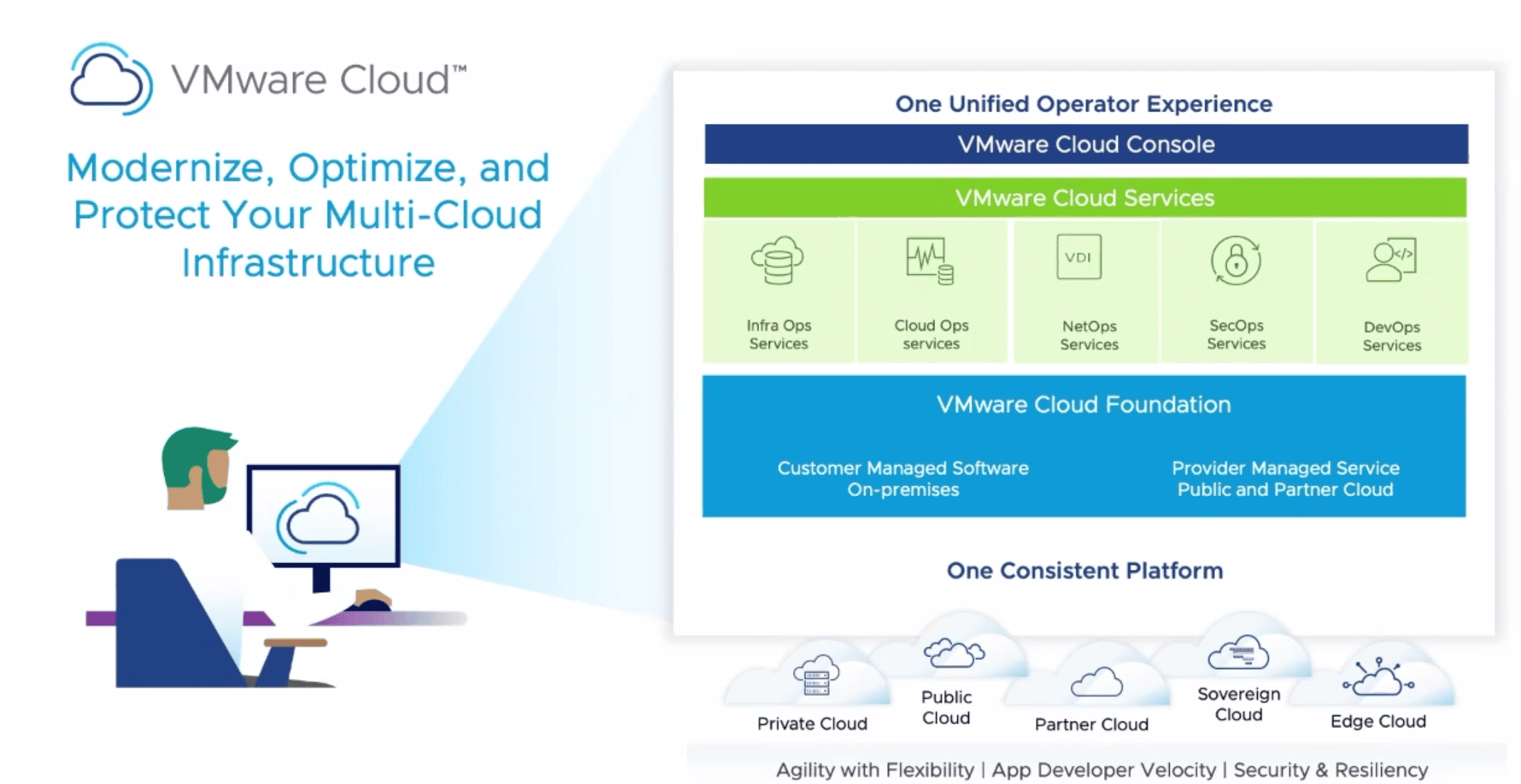 VMware Cloud™

Modernize, Optimize, and Protect Your Multi-Cloud Infrastructure

One Unified Operator Experience

VMware Cloud Console

VMware Cloud Services

Infra Ops Services

Cloud Ops services

VDI

NetOps Services

SecOps Services

DevOps Services

VMware Cloud Foundation

Customer Managed Software On-premises

Provider Managed Service Public and Partner Cloud

One Consistent Platform

Private Cloud

Public Cloud

Partner Cloud

Sovereign Cloud

Edge Cloud

Agility with Flexibility | App Developer Velocity | Security & Resiliency